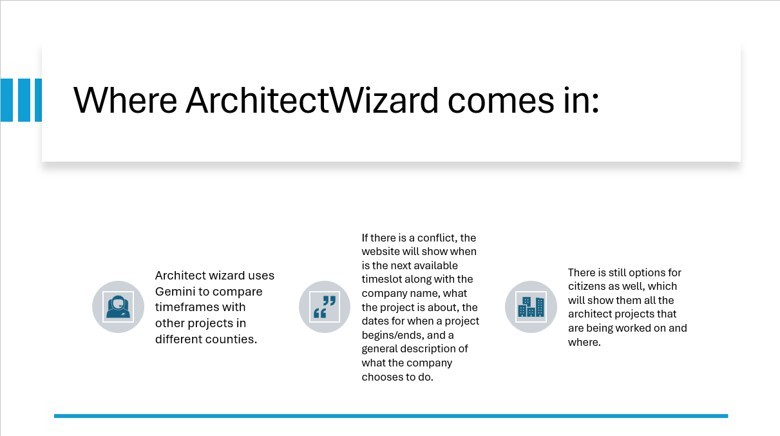 Where ArchitectWizard comes in:

Architect wizard uses Gemini to compare timeframes with other projects in different counties.

If there is a conflict, the website will show when is the next available timeslot along with the company name, what the project is about, the dates for when a project begins/ends, and a general description of what the company chooses to do.

There is still options for citizens as well, which will show them all the architect projects that are being worked on and where.